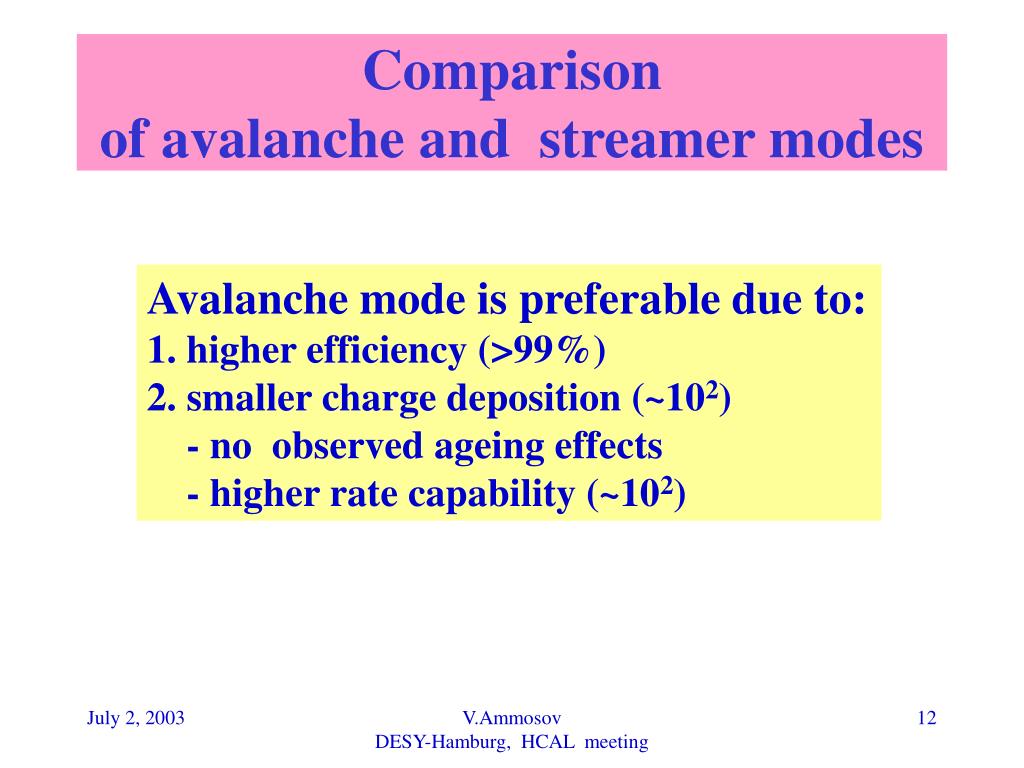 Comparison
of avalanche and streamer modes

Avalanche mode is preferable due to:
1. higher efficiency (>99%)
2. smaller charge deposition (~$10^2$)
- no observed ageing effects
- higher rate capability (~$10^2$)

July 2, 2003

V.Ammosov
DESY-Hamburg, HCAL meeting

12